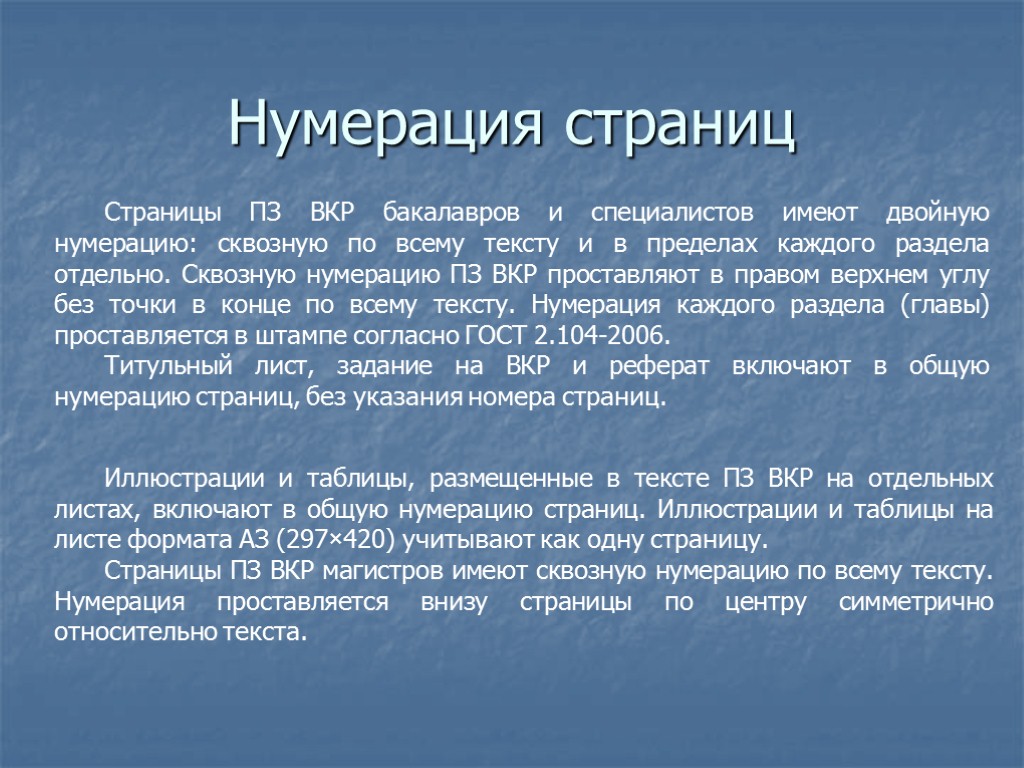 Нумерация страниц

Страницы ПЗ ВКР бакалавров и специалистов имеют двойную нумерацию: сквозную по всему тексту и в пределах каждого раздела отдельно. Сквозную нумерацию ПЗ ВКР проставляют в правом верхнем углу без точки в конце по всему тексту. Нумерация каждого раздела (главы) проставляется в штампе согласно ГОСТ 2.104-2006.

Титульный лист, задание на ВКР и реферат включают в общую нумерацию страниц, без указания номера страниц.

Иллюстрации и таблицы, размещенные в тексте ПЗ ВКР на отдельных листах, включают в общую нумерацию страниц. Иллюстрации и таблицы на листе формата А3 (297×420) учитывают как одну страницу.

Страницы ПЗ ВКР магистров имеют сквозную нумерацию по всему тексту. Нумерация проставляется внизу страницы по центру симметрично относительно текста.